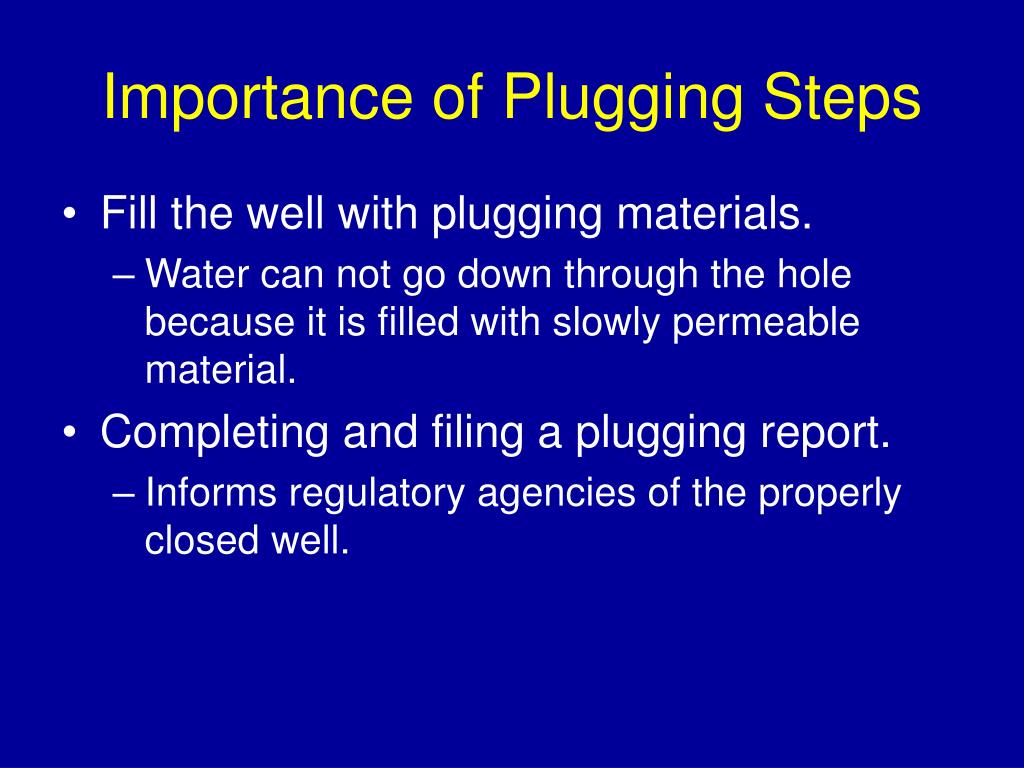 Importance of Plugging Steps

• Fill the well with plugging materials.
– Water can not go down through the hole because it is filled with slowly permeable material.

• Completing and filing a plugging report.
– Informs regulatory agencies of the properly closed well.